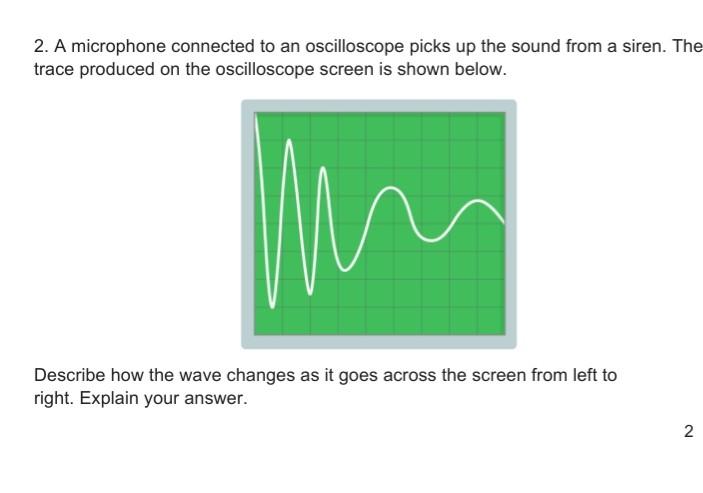 2. A microphone connected to an oscilloscope picks up the sound from a siren. The trace produced on the oscilloscope screen is shown below.

Describe how the wave changes as it goes across the screen from left to right. Explain your answer.

2